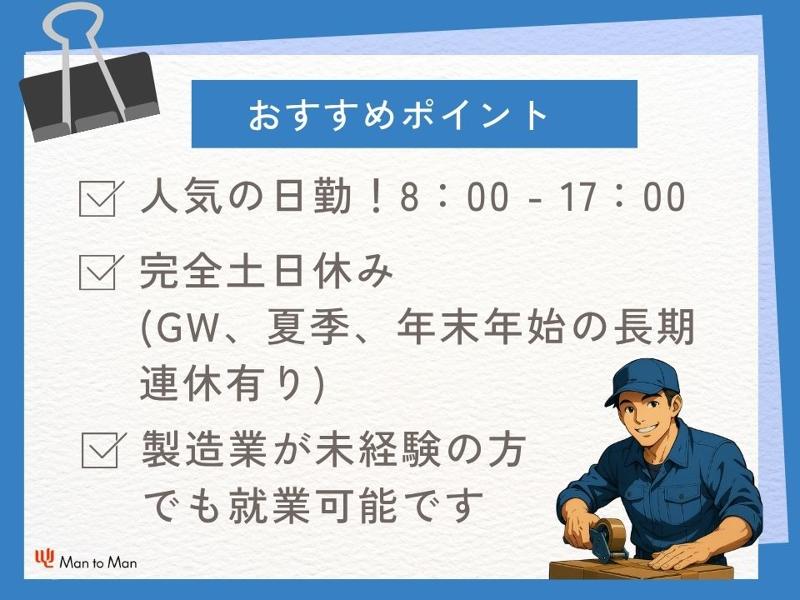 おすすめポイント

人気の日勤！8：00 - 17：00

完全土日休み
(GW、夏季、年末年始の長期連休有り)

製造業が未経験の方でも就業可能です

Man to Man